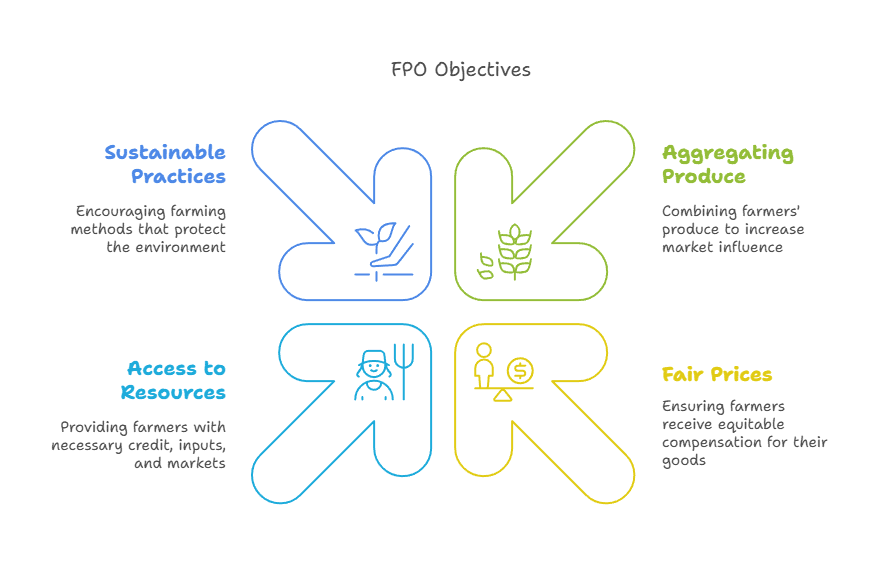 FPO Objectives

Sustainable Practices

Encouraging farming methods that protect the environment

Aggregating Produce

Combining farmers' produce to increase market influence

Access to Resources

Providing farmers with necessary credit, inputs, and markets

Fair Prices

Ensuring farmers receive equitable compensation for their goods